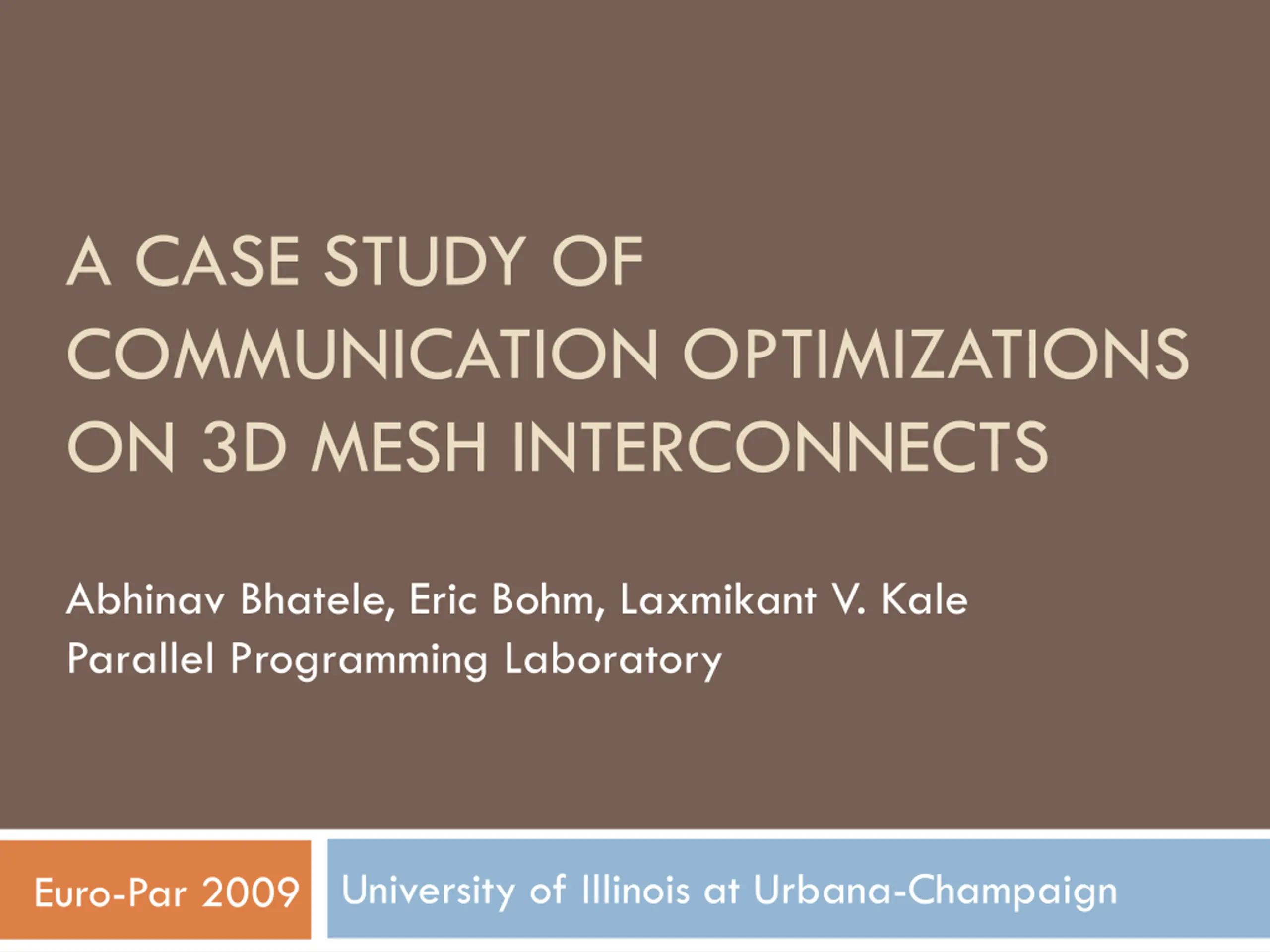 A CASE STUDY OF COMMUNICATION OPTIMIZATIONS ON 3D MESH INTERCONNECTS

Abhinav Bhatele, Eric Bohm, Laxmikant V. Kale
Parallel Programming Laboratory

Euro-Par 2009

University of Illinois at Urbana-Champaign